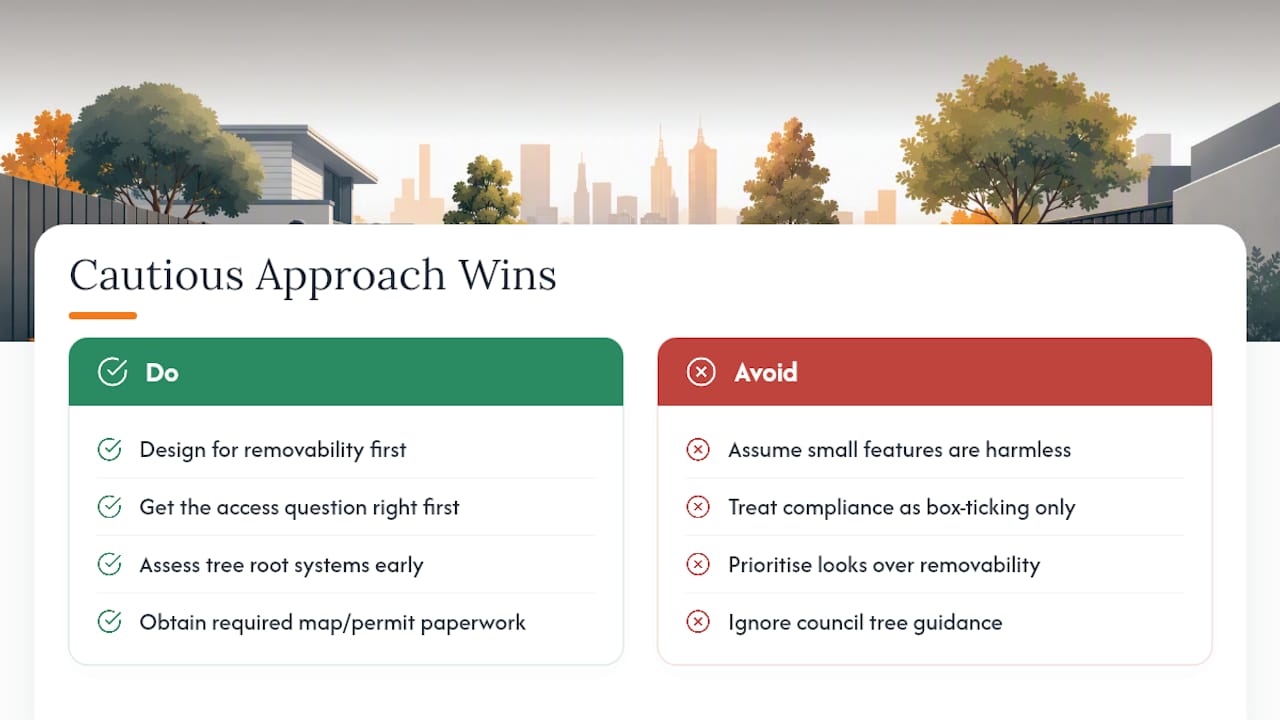 Cautious Approach Wins

Do

Design for removability first

Get the access question right first

Assess tree root systems early

Obtain required map/permit paperwork

Avoid

Assume small features are harmless

Treat compliance as box-ticking only

Prioritise looks over removability

Ignore council tree guidance